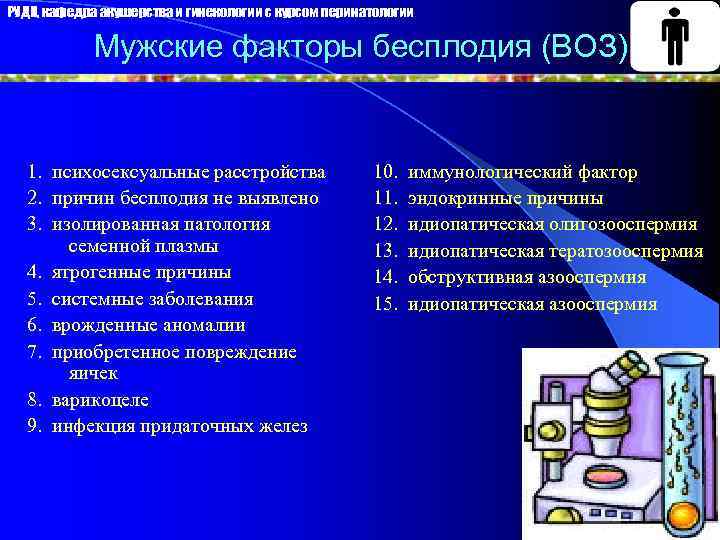 РУДН, кафедра акушерства и гинекологии с курсом перинатологии

Мужские факторы бесплодия (ВОЗ)

1. психосексуальные расстройства
2. причин бесплодия не выявлено
3. изолированная патология семенной плазмы
4. ятрогенные причины
5. системные заболевания
6. врожденные аномалии
7. приобретенное повреждение яичек
8. варикоцеле
9. инфекция придаточных желез

10. иммунологический фактор
11. эндокринные причины
12. идиопатическая олигозооспермия
13. идиопатическая тератозооспермия
14. обструктивная азооспермия
15. идиопатическая азооспермия